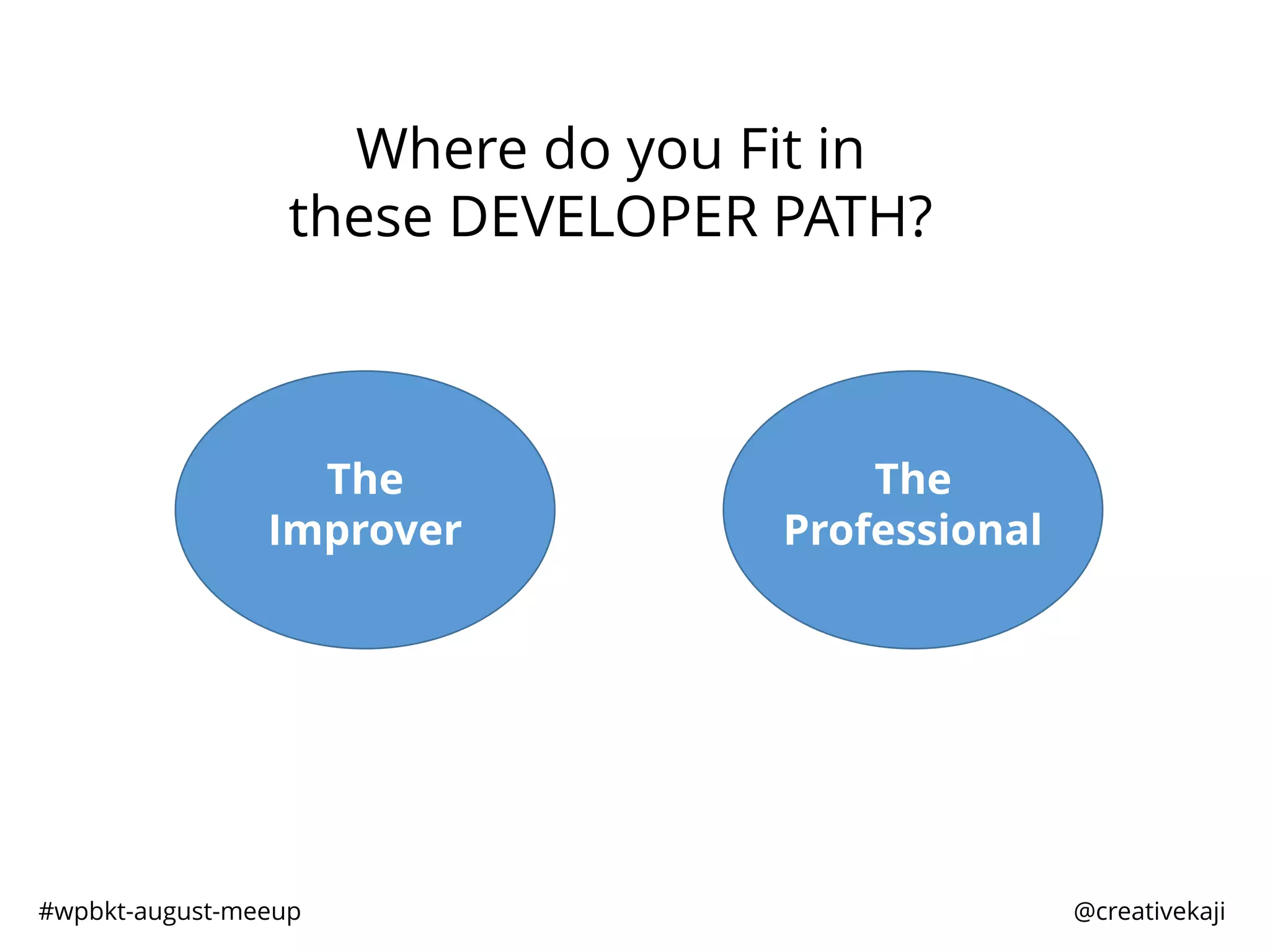 Where do you Fit in these DEVELOPER PATH?

The Improver

The Professional

#wpbkt-august-meeup

@creativekaji